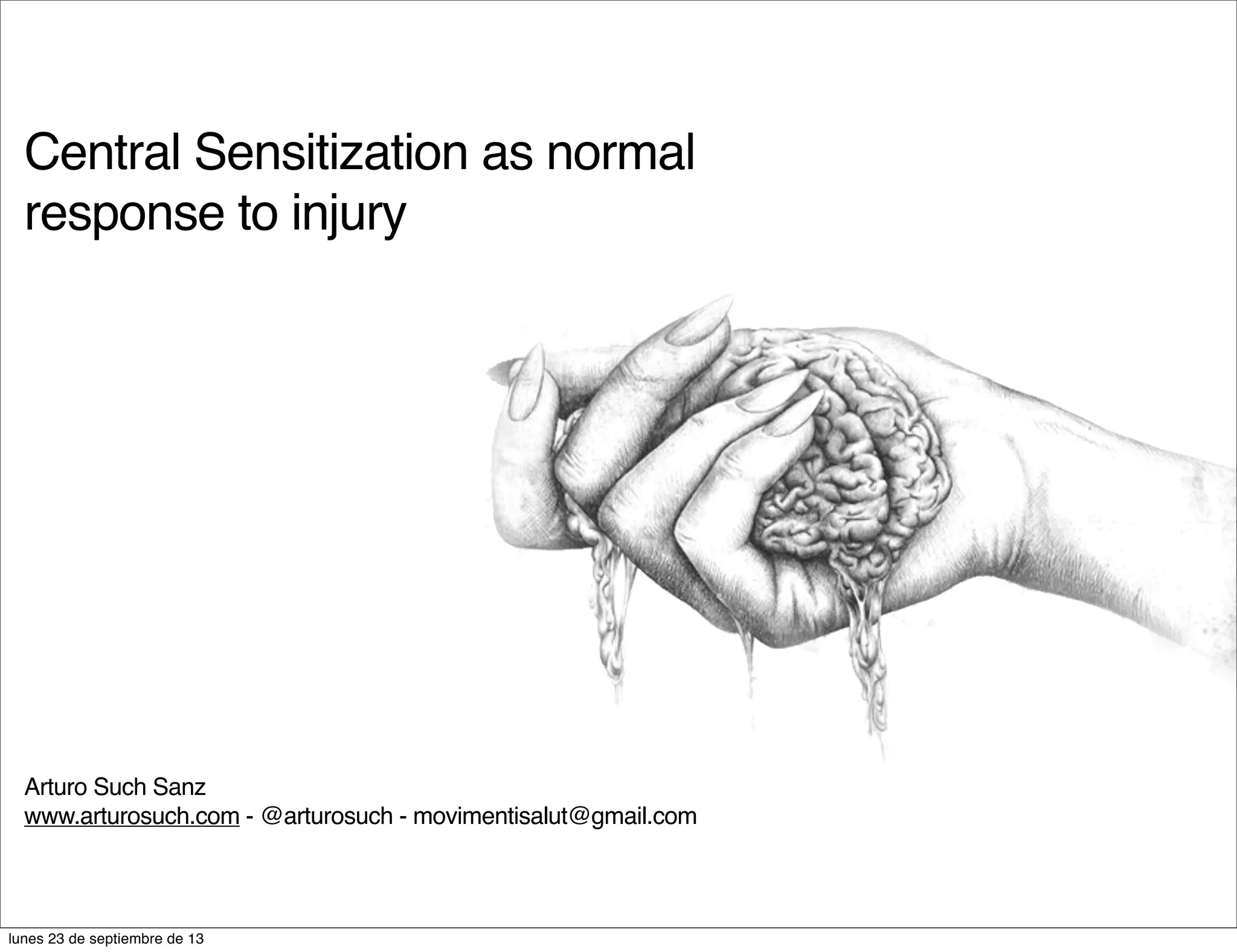 Central Sensitization as normal response to injury

Arturo Such Sanz
www.arturosuch.com - @arturosuch - movimentisalut@gmail.com

lunes 23 de septiembre de 13